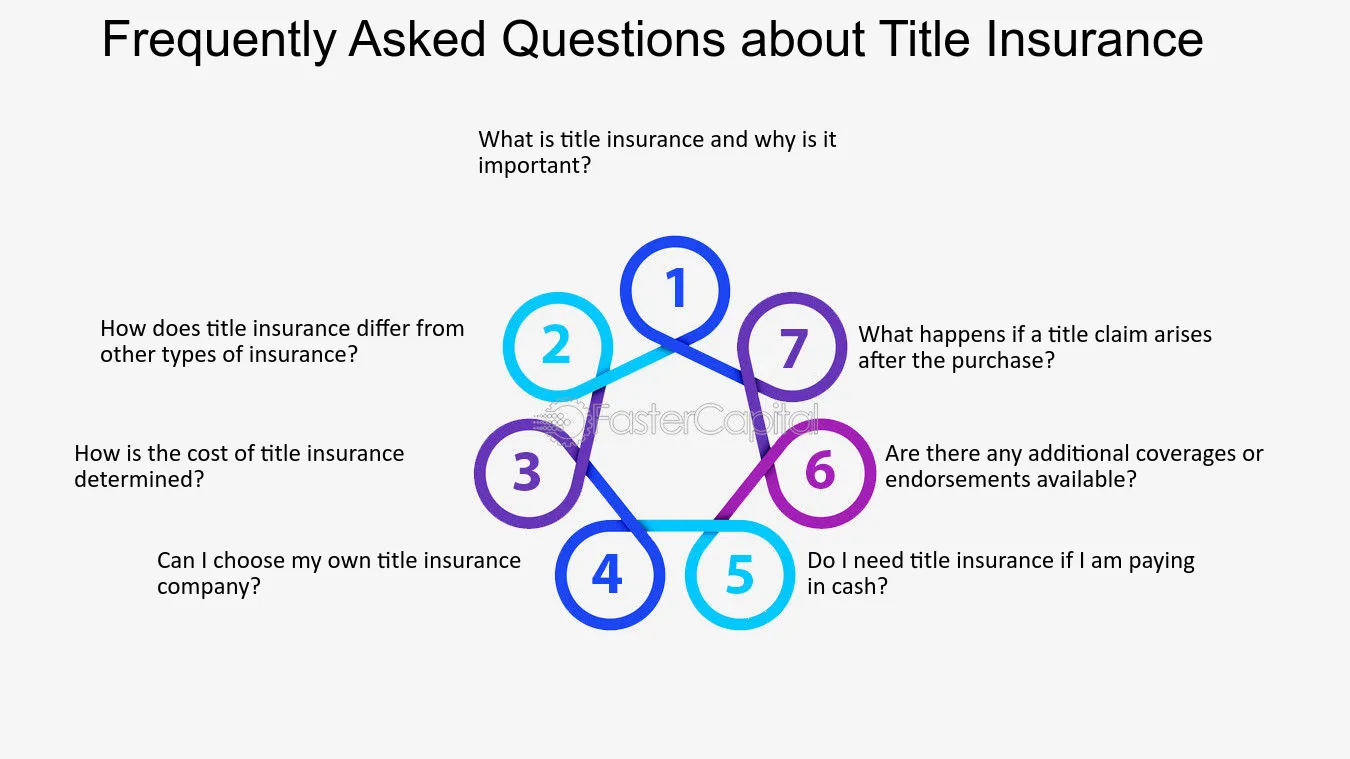 Frequently Asked Questions about Title Insurance

1
What is title insurance and why is it important?

2
How does title insurance differ from other types of insurance?

3
How is the cost of title insurance determined?

4
Can I choose my own title insurance company?

5
Do I need title insurance if I am paying in cash?

6
Are there any additional coverages or endorsements available?

7
What happens if a title claim arises after the purchase?

FasterCapital